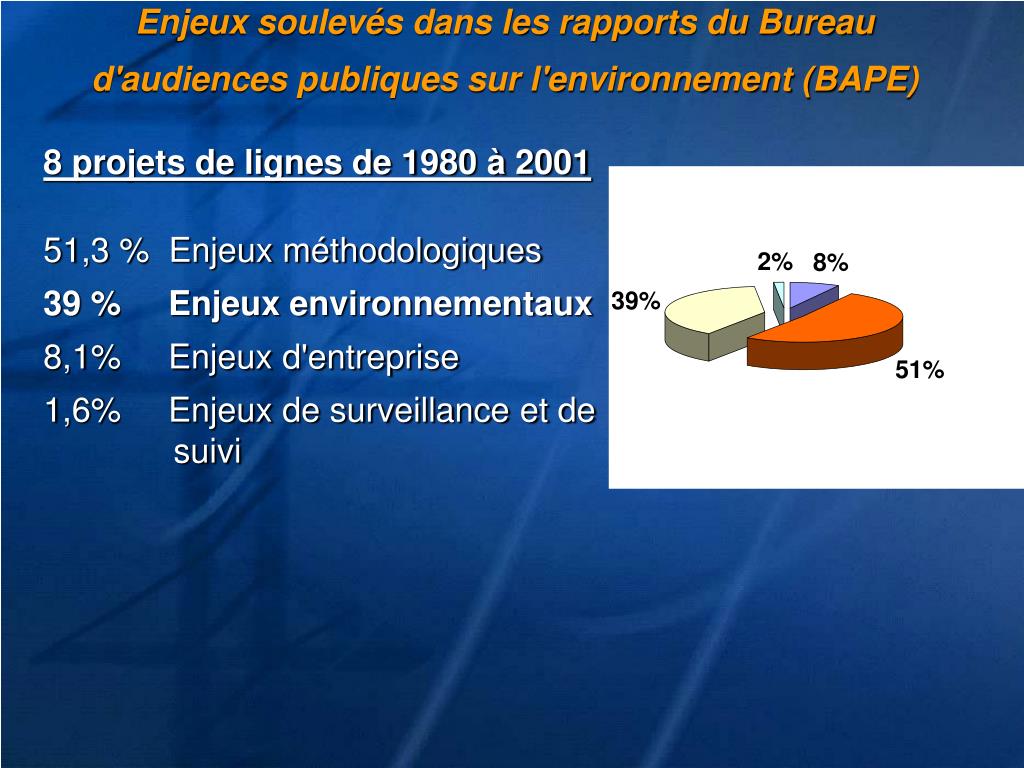 Enjeux soulevés dans les rapports du Bureau d'audiences publiques sur l'environnement (BAPE)

8 projets de lignes de 1980 à 2001

51,3 % Enjeux méthodologiques
39 % Enjeux environnementaux
8,1% Enjeux d'entreprise
1,6% Enjeux de surveillance et de suivi

2%
8%
39%
51%